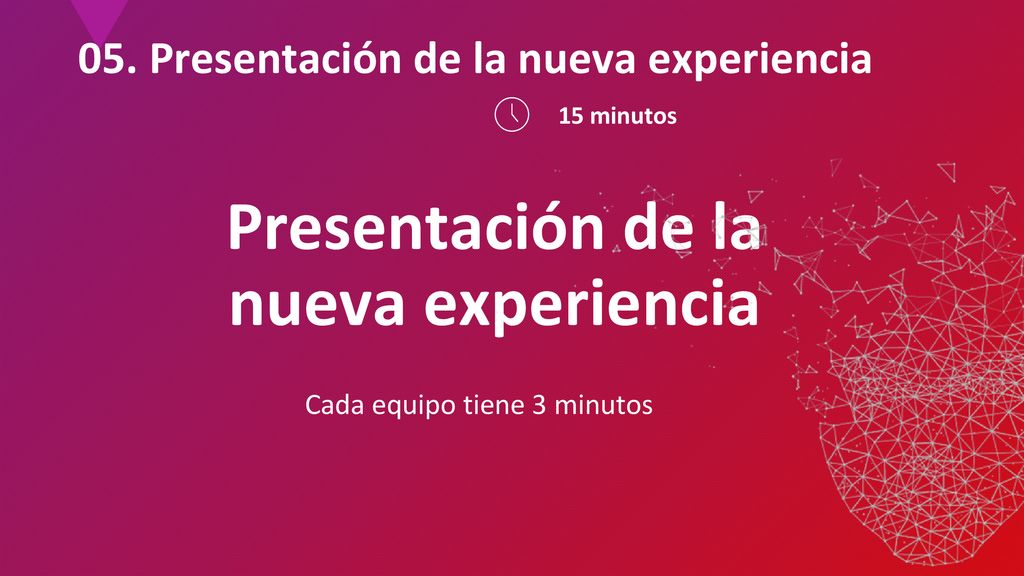 05. Presentación de la nueva experiencia

15 minutos

Presentación de la nueva experiencia

Cada equipo tiene 3 minutos